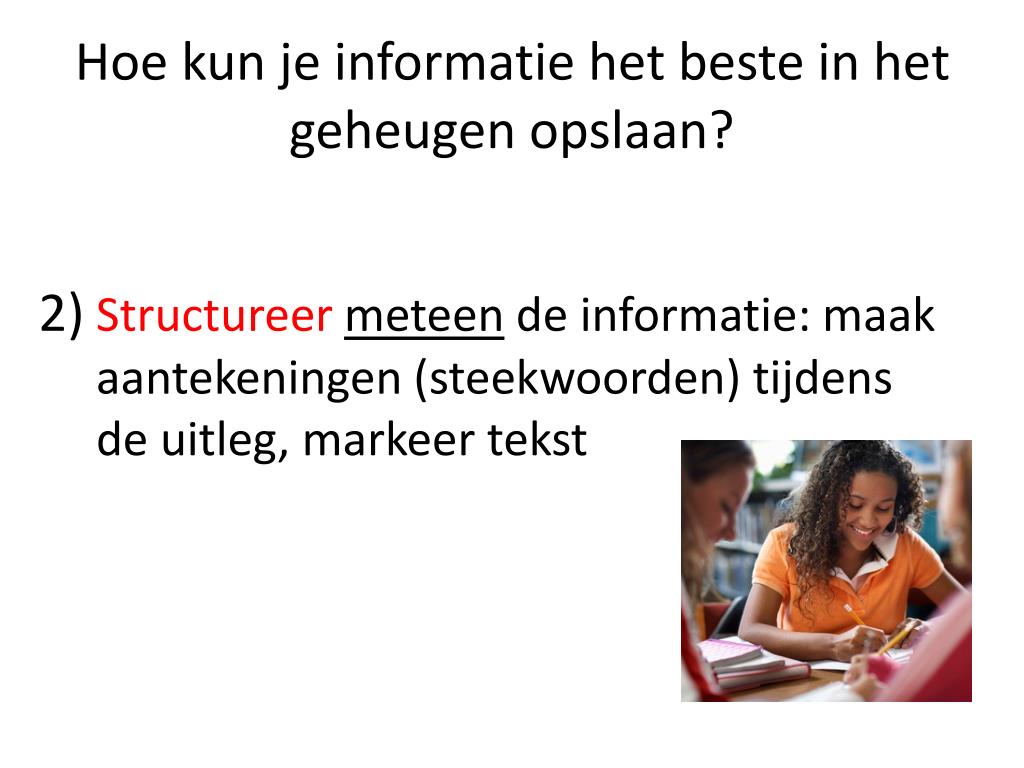 Hoe kun je informatie het beste in het geheugen opslaan?

2) Structureer meteen de informatie: maak aantekeningen (steekwoorden) tijdens de uitleg, markeer tekst